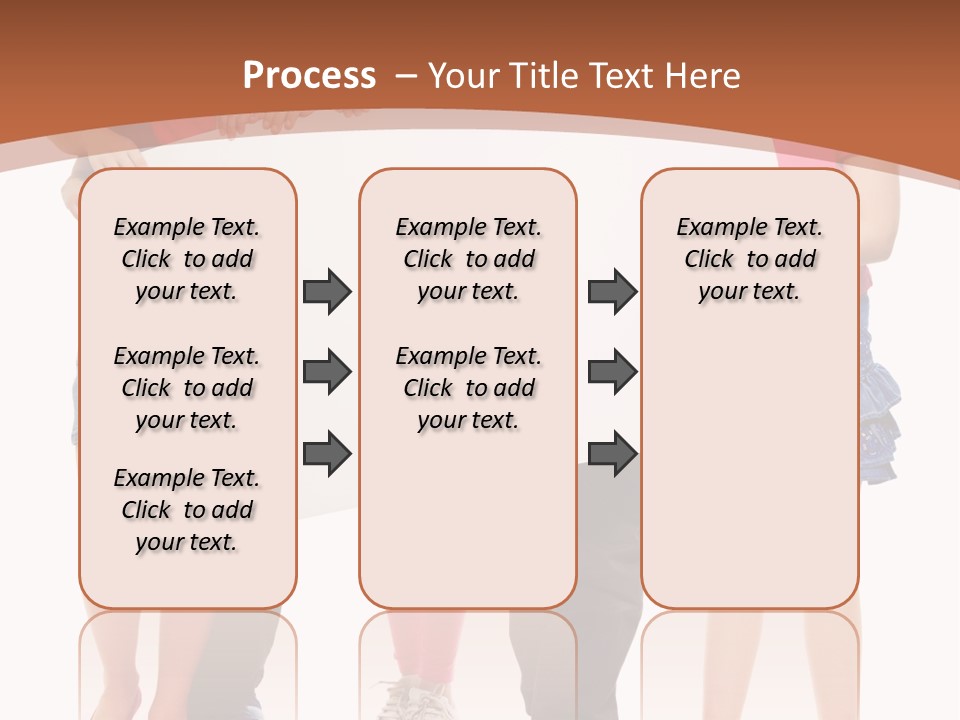 Process – Your Title Text Here

Example Text. Click to add your text.

Example Text. Click to add your text.

Example Text. Click to add your text.

Example Text. Click to add your text.

Example Text. Click to add your text.

Example Text. Click to add your text.